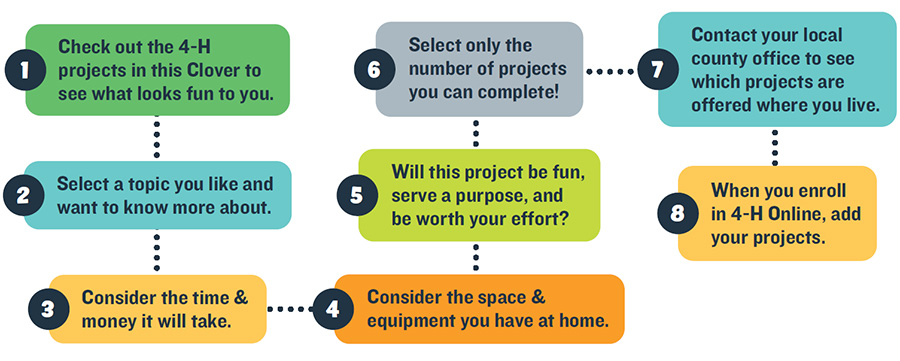 1
Check out the 4-H projects in this Clover to see what looks fun to you.

2
Select a topic you like and want to know more about.

3
Consider the time & money it will take.

4
Consider the space & equipment you have at home.

5
Will this project be fun, serve a purpose, and be worth your effort?

6
Select only the number of projects you can complete!

7
Contact your local county office to see which projects are offered where you live.

8
When you enroll in 4-H Online, add your projects.